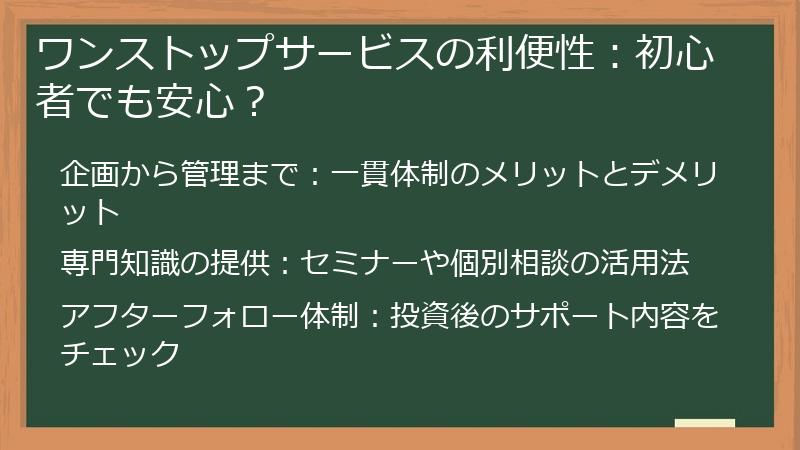 ワンストップサービスの利便性：初心者でも安心？

企画から管理まで：一貫体制のメリットとデメリット

専門知識の提供：セミナーや個別相談の活用法

アフターフォロー体制：投資後のサポート内容をチェック